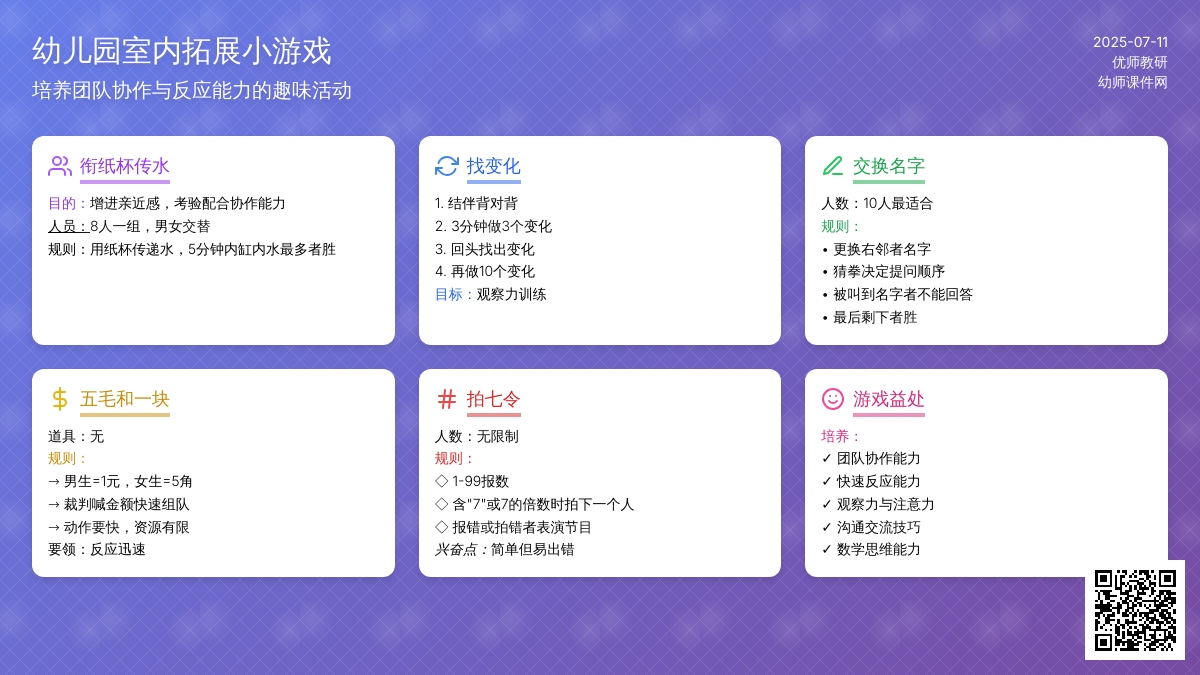 幼儿园室内拓展小游戏
培养团队协作与反应能力的趣味活动

2025-07-11
优师教研
幼师课件网

衔纸杯传水
目的：增进亲近感，考验配合协作能力
人员：8人一组，男女交替
规则：用纸杯传递水，5分钟内缸内水最多者胜

找变化
1. 结伴背对背
2. 3分钟做3个变化
3. 回头找出变化
4. 再做10个变化
目标：观察力训练

交换名字
人数：10人最适合
规则：
• 更换右邻者名字
• 猜拳决定提问顺序
• 被叫到名字者不能回答
• 最后剩下者胜

五毛和一块
道具：无
规则：
→ 男生=1元，女生=5角
→ 裁判喊金额快速组队
→ 动作要快，资源有限
要领：反应迅速

拍七令
人数：无限制
规则：
◇ 1-99报数
◇ 含"7"或7的倍数时拍下一个人
◇ 报错或拍错者表演节目
兴奋点：简单但易出错

游戏益处
培养：
✓ 团队协作能力
✓ 快速反应能力
✓ 观察力与注意力
✓ 沟通交流技巧
✓ 数学思维能力